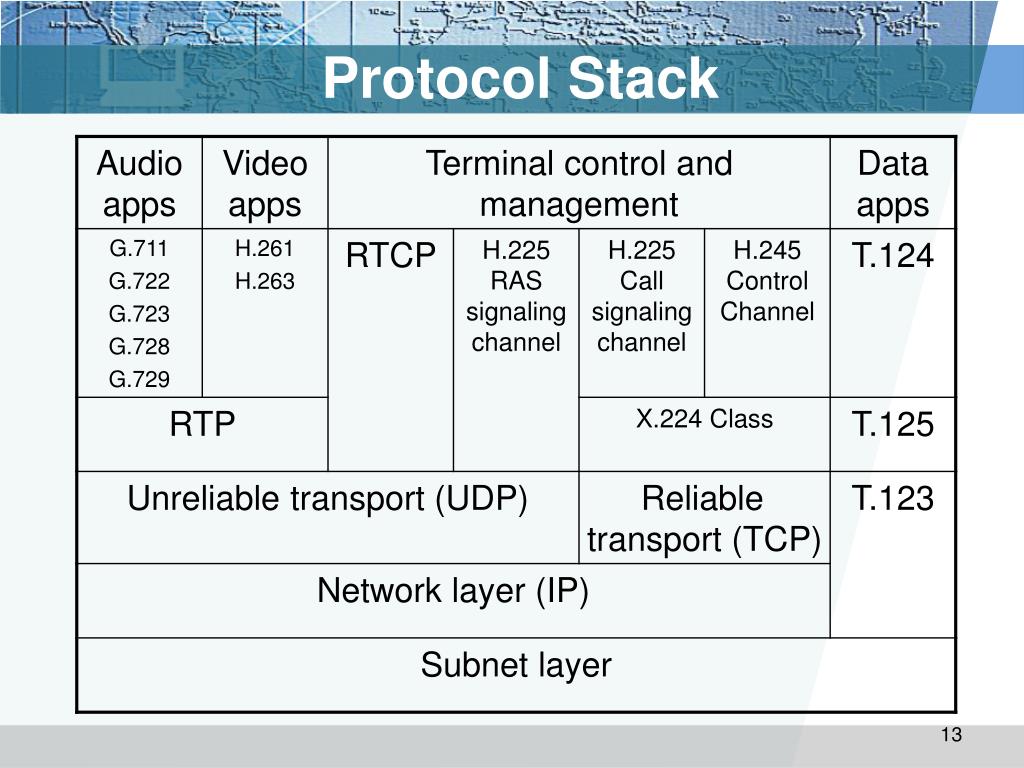 Protocol Stack

| Audio apps | Video apps | Terminal control and management | | | | Data apps |
|---|---|---|---|---|---|---|
| G.711 G.722 G.723 G.728 G.729 | H.261 H.263 | RTCP | H.225 RAS signaling channel | H.225 Call signaling channel | H.245 Control Channel | T.124 |
| RTP | | | | X.224 Class | | T.125 |
| Unreliable transport (UDP) | | | | Reliable transport (TCP) | | T.123 |
| Network layer (IP) | | | | | | |
| Subnet layer | | | | | | |

13